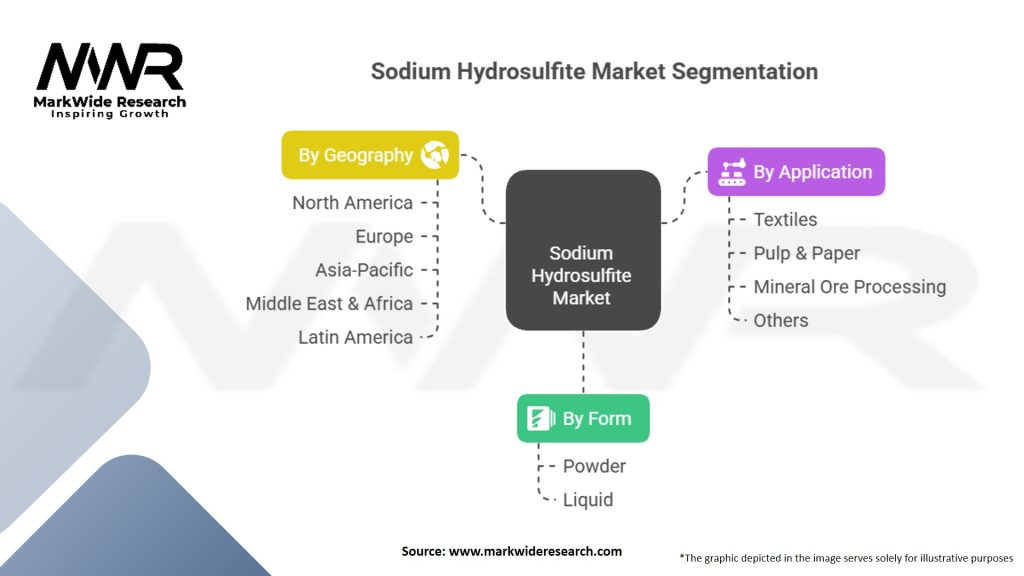 MWR
MarkWide Research
Inspiring Growth

Sodium Hydrosulfite Market Segmentation

By Geography
North America
Europe
Asia-Pacific
Middle East & Africa
Latin America

Sodium Hydrosulfite Market

By Application
Textiles
Pulp & Paper
Mineral Ore Processing
Others

By Form
Powder
Liquid

Source: www.markwideresearch.com

*The graphic depicted in the image serves solely for illustrative purposes